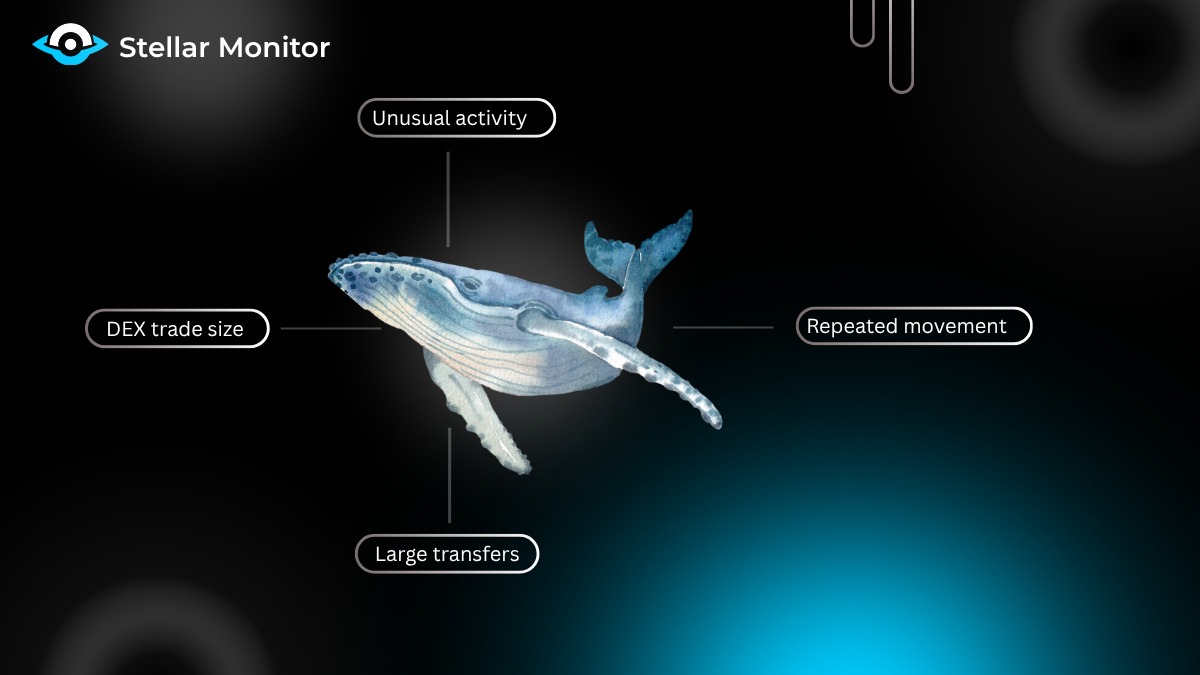 Stellar Monitor

Unusual activity

DEX trade size

Repeated movement

Large transfers